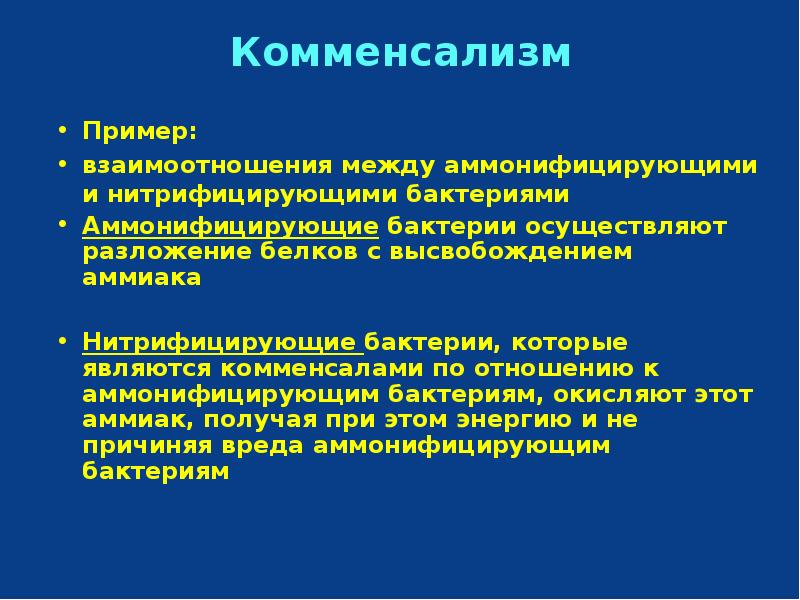 Комменсализм

• Пример:
• взаимоотношения между аммонифицирующими и нитрифицирующими бактериями
• Аммонифицирующие бактерии осуществляют разложение белков с высвобождением аммиака

• Нитрифицирующие бактерии, которые являются комменсалами по отношению к аммонифицирующим бактериям, окисляют этот аммиак, получая при этом энергию и не причиняя вреда аммонифицирующим бактериям